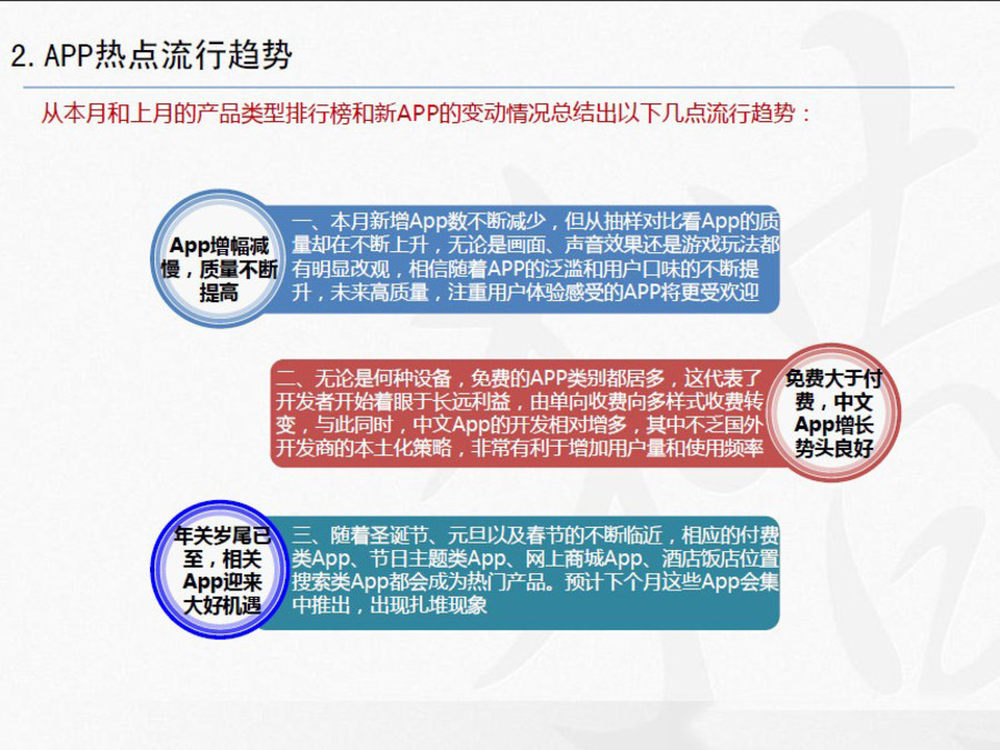 2. APP热点流行趋势

从本月和上月的产品类型排行榜和新APP的变动情况总结出以下几点流行趋势：

App增幅减慢，质量不断提高

一、本月新增App数不断减少，但从抽样对比看App的质量却在不断上升，无论是画面、声音效果还是游戏玩法都有明显改观，相信随着APP的泛滥和用户口味的不断提升，未来高质量，注重用户体验感受的APP将更受欢迎

二、无论是何种设备，免费的APP类别都居多，这代表了开发者开始着眼于长远利益，由单向收费向多样式收费转变，与此同时，中文App的开发相对增多，其中不乏国外开发商的本土化策略，非常有利于增加用户量和使用频率

免费大于付费，中文App增长势头良好

年关岁尾已至，相关App迎来大好机遇

三、随着圣诞节、元旦以及春节的不断临近，相应的付费类App、节日主题类App、网上商城App、酒店饭店位置搜索类App都会成为热门产品。预计下个月这些App会集中推出，出现扎堆现象